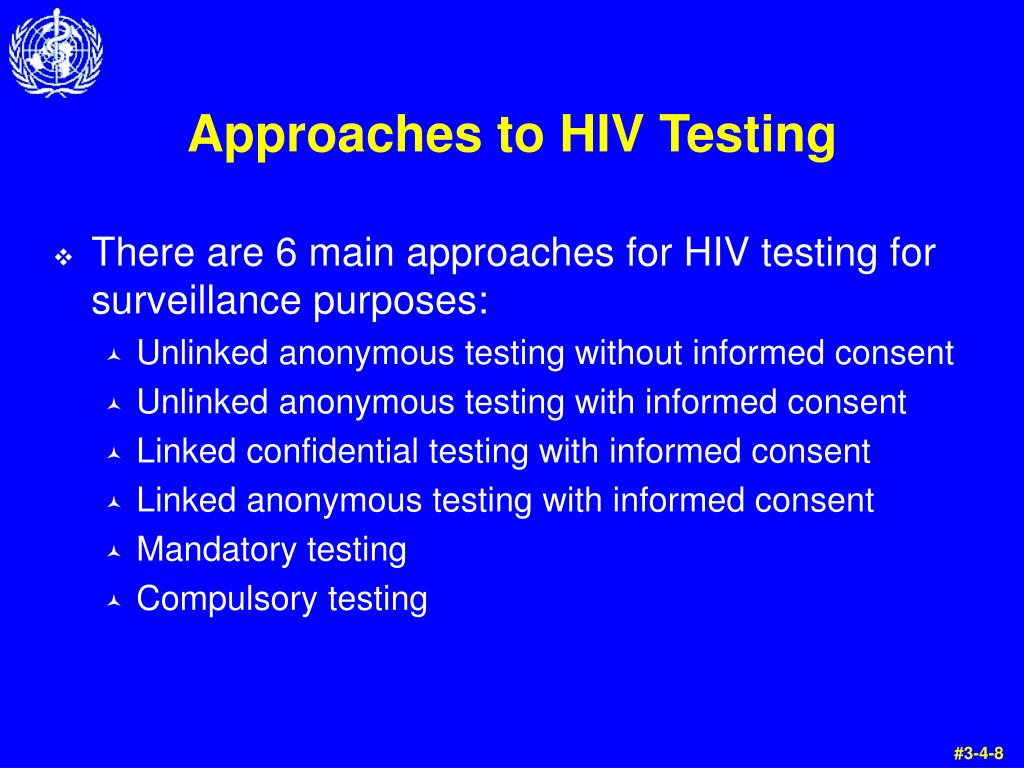 Approaches to HIV Testing

There are 6 main approaches for HIV testing for surveillance purposes:

Unlinked anonymous testing without informed consent
Unlinked anonymous testing with informed consent
Linked confidential testing with informed consent
Linked anonymous testing with informed consent
Mandatory testing
Compulsory testing

#3-4-8